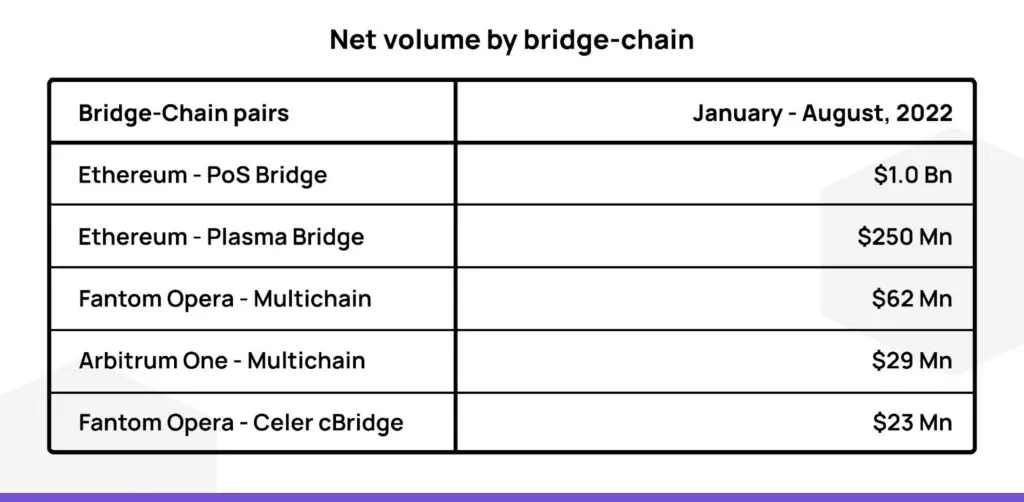 Net volume by bridge-chain

| Bridge-Chain pairs | January - August, 2022 |
|---|---|
| Ethereum - PoS Bridge | \$1.0 Bn |
| Ethereum - Plasma Bridge | \$250 Mn |
| Fantom Opera - Multichain | \$62 Mn |
| Arbitrum One - Multichain | \$29 Mn |
| Fantom Opera - Celer cBridge | \$23 Mn |